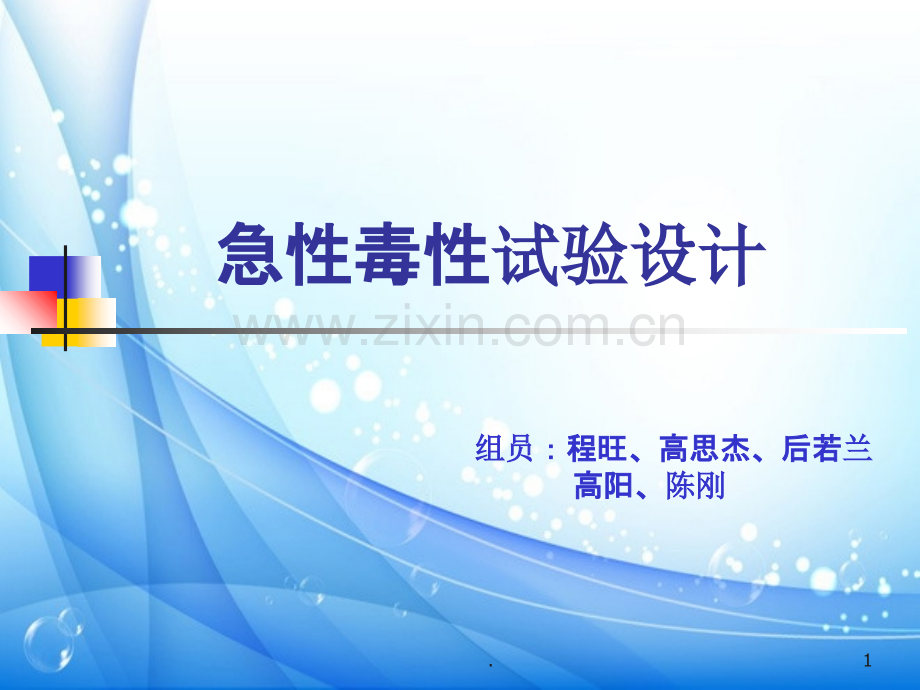 急性毒性试验设计

www.zixin.com.cn

组员：程旺、高思杰、后若兰
高阳、陈刚

.

1